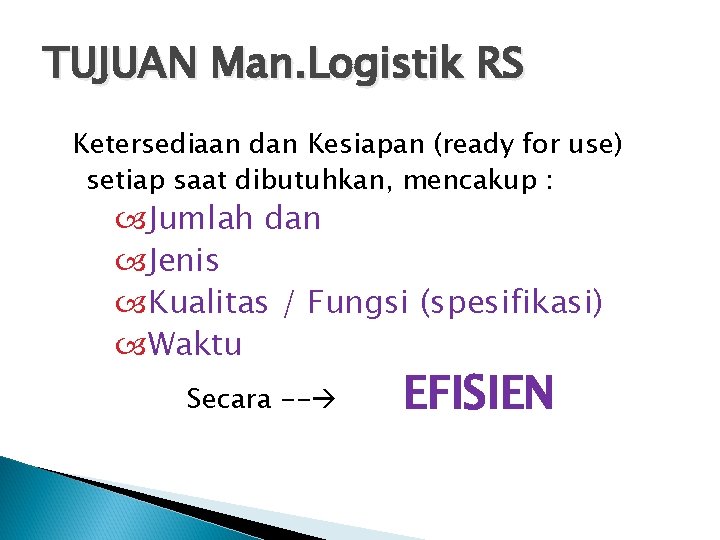 TUJUAN Man.Logistik RS

Ketersediaan dan Kesiapan (ready for use) setiap saat dibutuhkan, mencakup :

Jumlah dan

Jenis

Kualitas / Fungsi (spesifikasi)

Waktu

Secara --→ EFISIEN